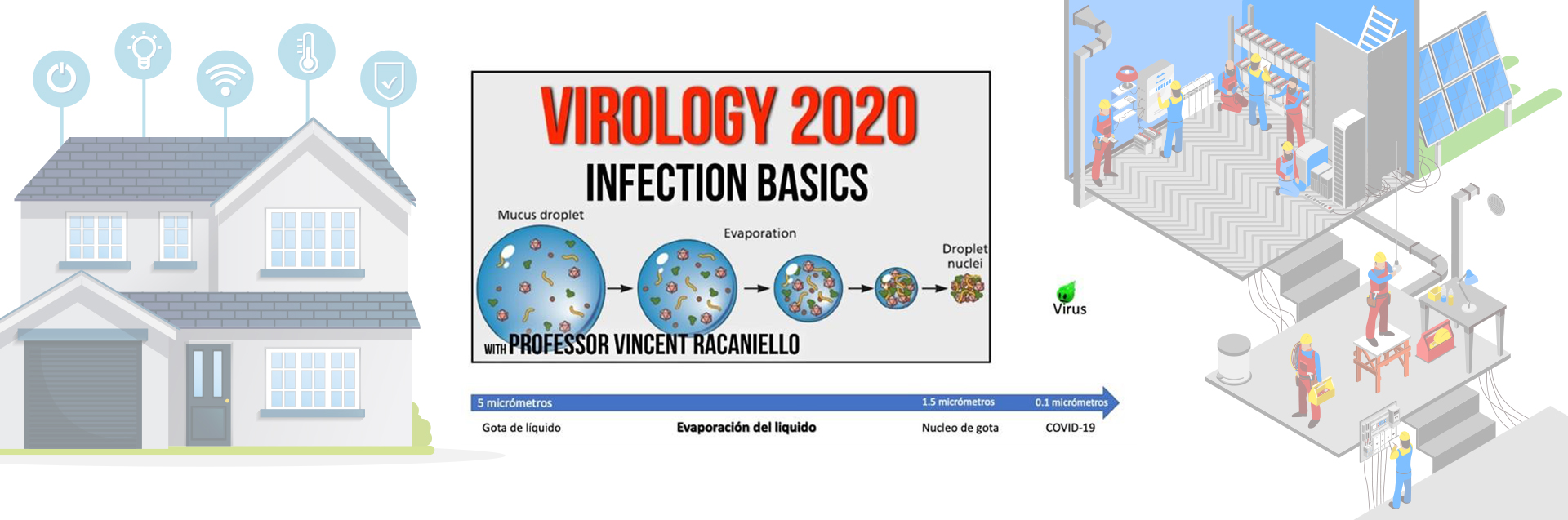 VIROLOGY 2020
INFECTION BASICS

Mucus droplet
Evaporation
Droplet nuclei

WITH PROFESSOR VINCENT RACANIELLO

Virus

5 micrómetros
1.5 micrómetros
0.1 micrómetros

Gota de líquido
Evaporación del liquido
Nucleo de gota
COVID-19